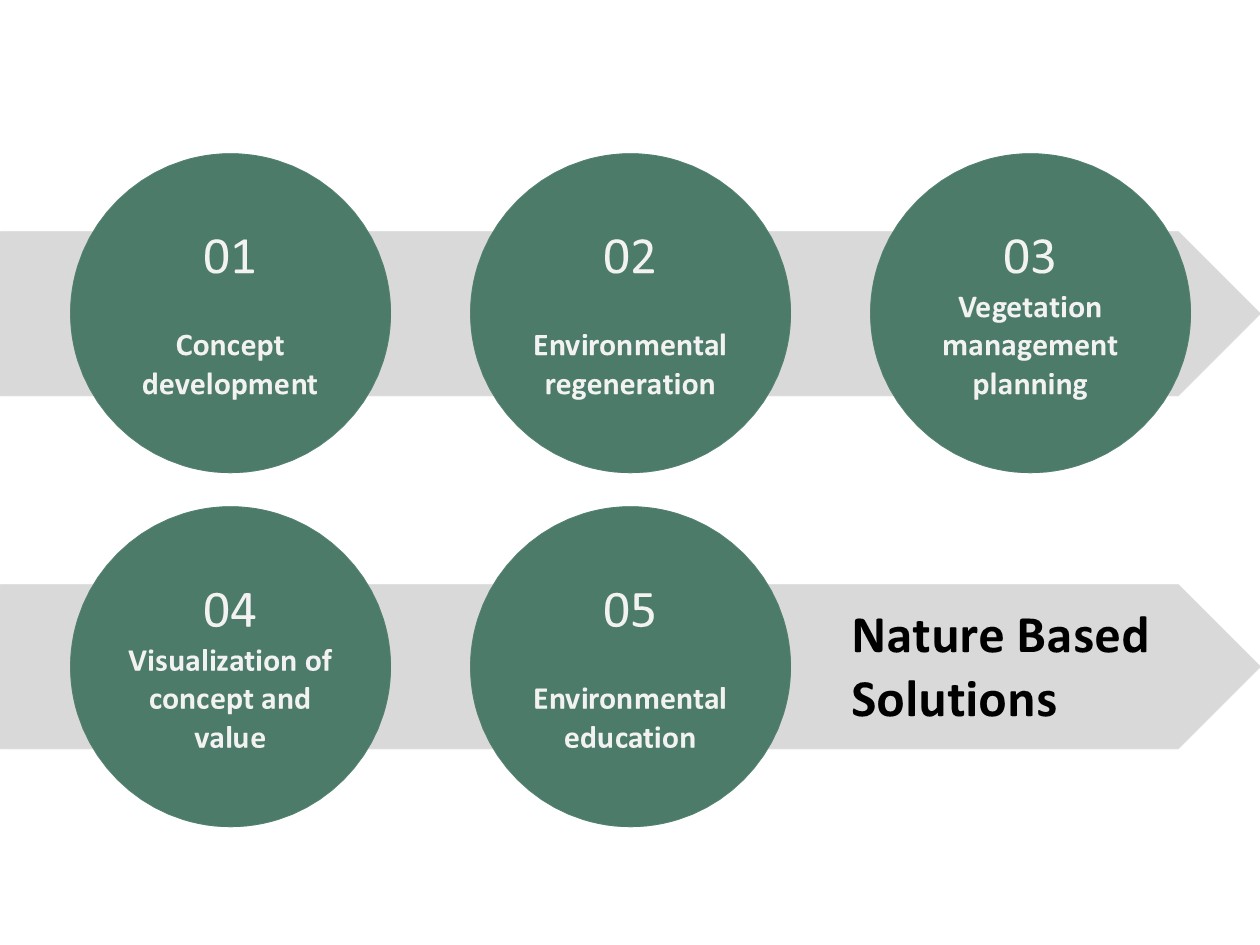 01

Concept development

02

Environmental regeneration

03

Vegetation management planning

04

Visualization of concept and value

05

Environmental education

Nature Based Solutions